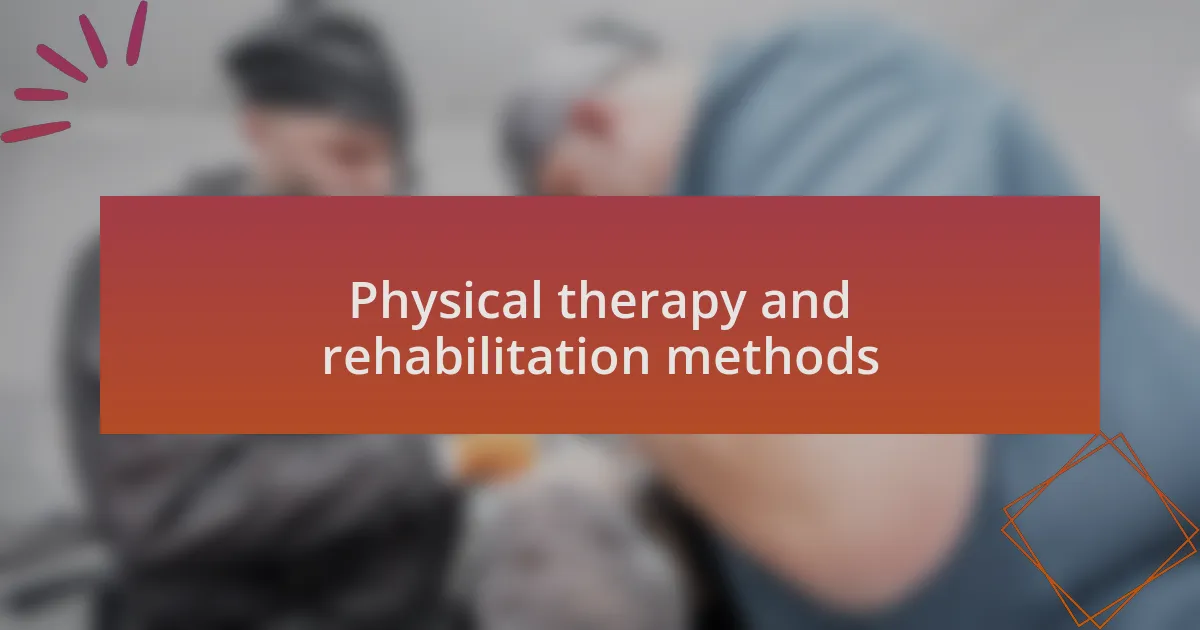 Physical therapy and rehabilitation methods